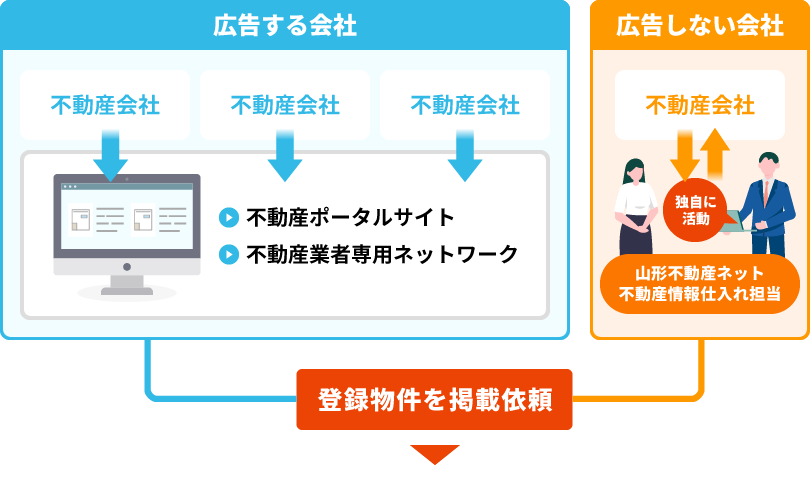 広告する会社

不動産会社

不動産会社

不動産会社

不動産ポータルサイト

不動産業者専用ネットワーク

広告しない会社

不動産会社

独自に活動

山形不動産ネット
不動産情報仕入れ担当

登録物件を掲載依頼